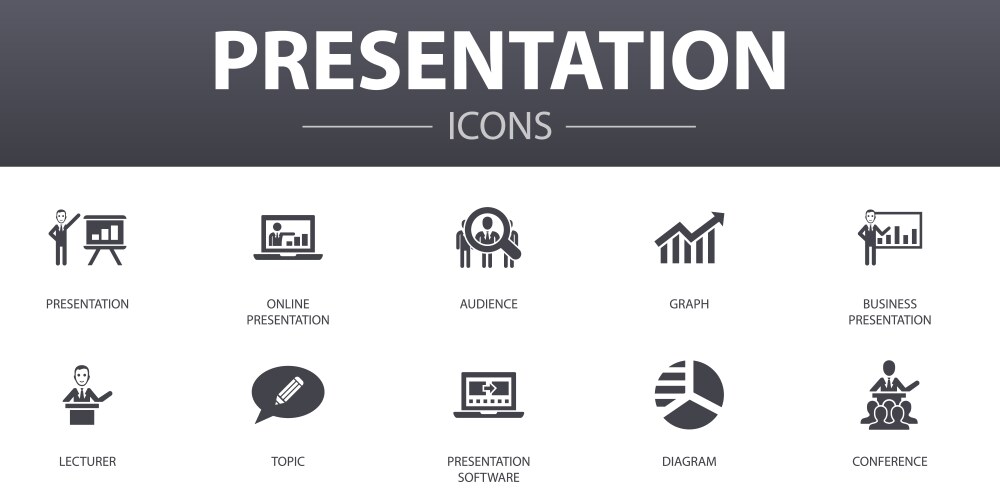 PRESENTATION

ICONS

PRESENTATION

ONLINE PRESENTATION

AUDIENCE

GRAPH

BUSINESS PRESENTATION

LECTURER

TOPIC

PRESENTATION SOFTWARE

DIAGRAM

CONFERENCE